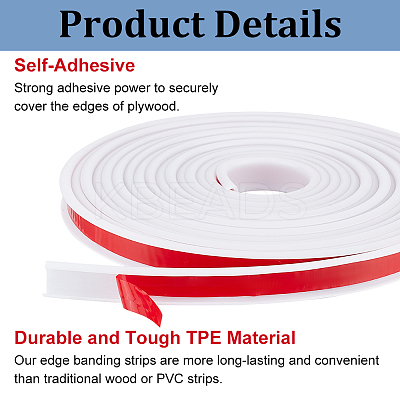 Product Details

Self-Adhesive

Strong adhesive power to securely cover the edges of plywood.

KBEADS

Durable and Tough TPE Material

Our edge banding strips are more long-lasting and convenient than traditional wood or PVC strips.